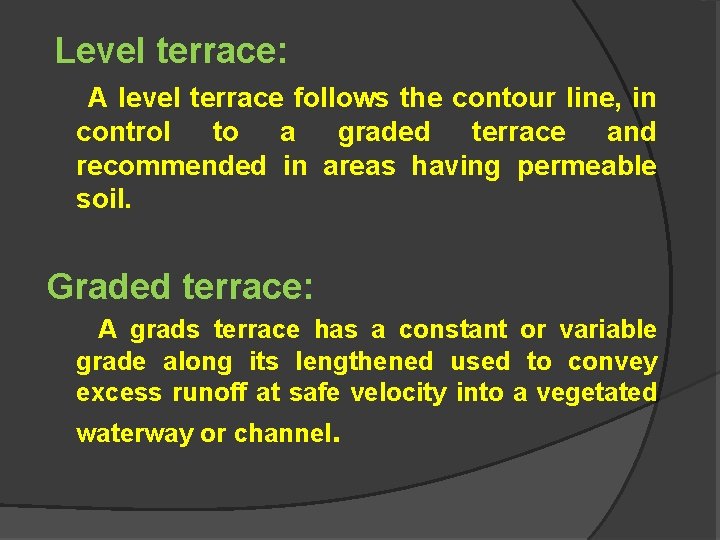 Level terrace:

A level terrace follows the contour line, in control to a graded terrace and recommended in areas having permeable soil.

Graded terrace:

A grads terrace has a constant or variable grade along its lengthened used to convey excess runoff at safe velocity into a vegetated waterway or channel.